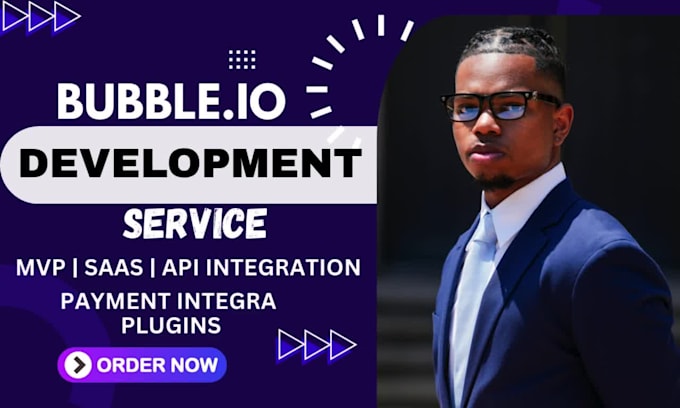 BUBBLE.IO
DEVELOPMENT
SERVICE
MVP | SAAS | API INTEGRATION
PAYMENT INTEGRA
PLUGINS
ORDER NOW